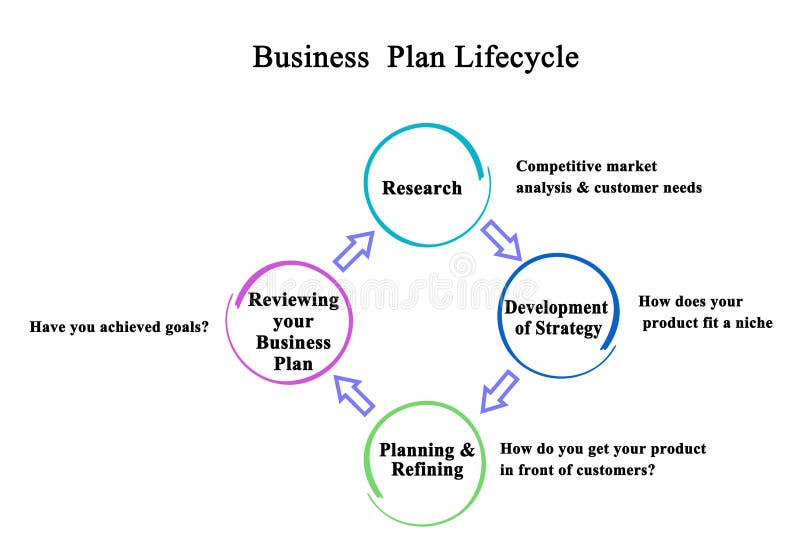 Business Plan Lifecycle

Research

Competitive market analysis & customer needs

Development of Strategy

How does your product fit a niche

Planning & Refining

How do you get your product in front of customers?

Reviewing your Business Plan

Have you achieved goals?

dreamstime